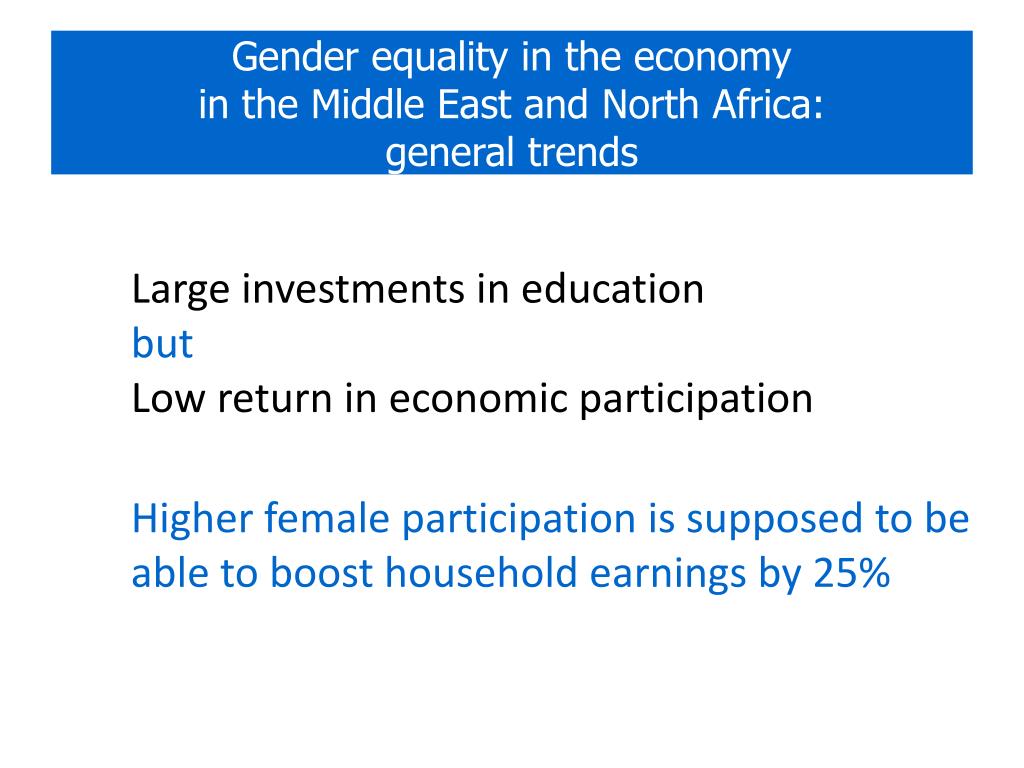 Gender equality in the economy
in the Middle East and North Africa:
general trends

Large investments in education
but
Low return in economic participation

Higher female participation is supposed to be able to boost household earnings by 25%